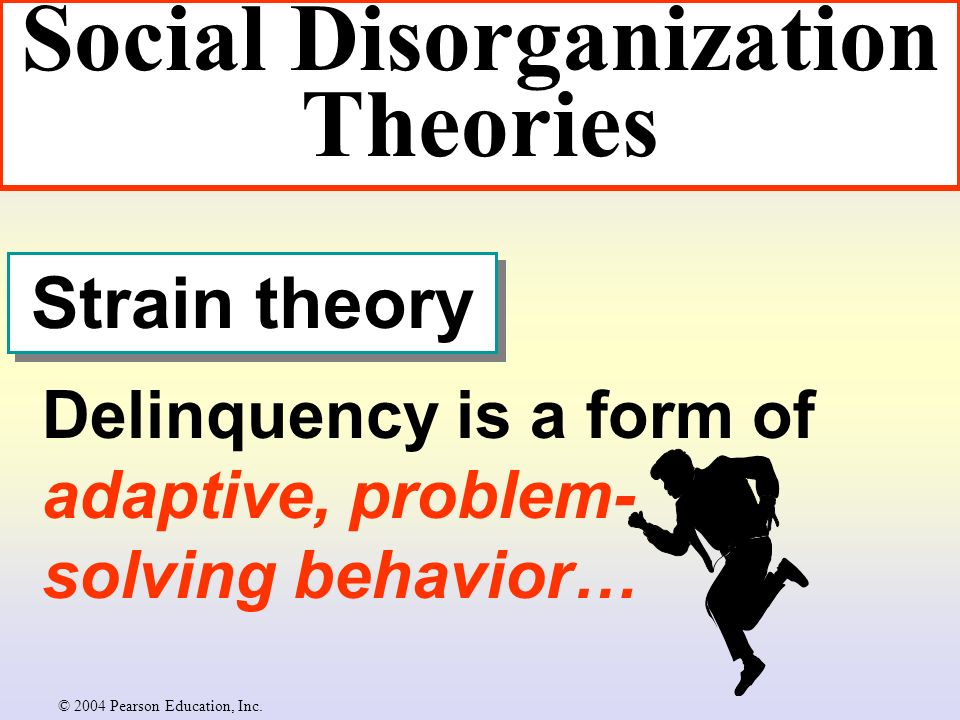 Social Disorganization Theories

Strain theory

Delinquency is a form of adaptive, problem-solving behavior…

© 2004 Pearson Education, Inc.